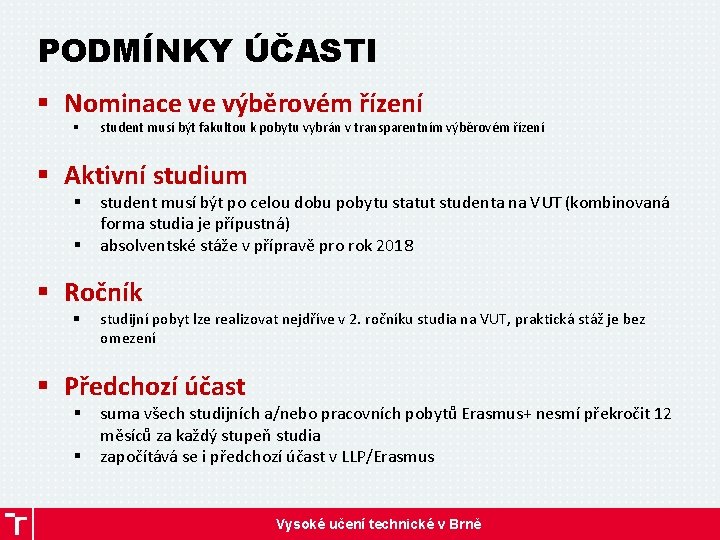 PODMÍNKY ÚČASTI

▪ Nominace ve výběrovém řízení
▪ student musí být fakultou k pobytu vybrán v transparentním výběrovém řízení

▪ Aktivní studium
▪ student musí být po celou dobu pobytu statut studenta na VUT (kombinovaná forma studia je přípustná)
▪ absolventské stáže v přípravě pro rok 2018

▪ Ročník
▪ studijní pobyt lze realizovat nejdříve v 2. ročníku studia na VUT, praktická stáž je bez omezení

▪ Předchozí účast
▪ suma všech studijních a/nebo pracovních pobytů Erasmus+ nesmí překročit 12 měsíců za každý stupeň studia
▪ započítává se i předchozí účast v LLP/Erasmus

Vysoké učení technické v Brně